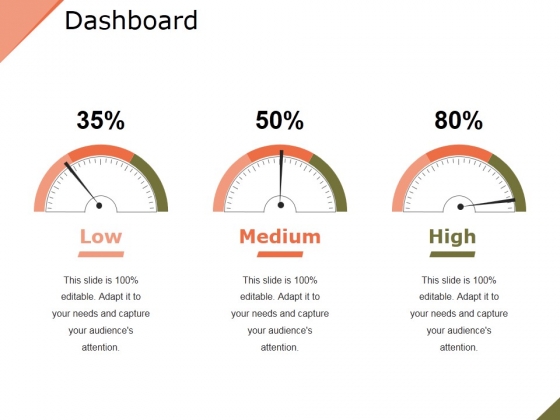 Dashboard

35%

Low

This slide is 100% editable. Adapt it to your needs and capture your audience's attention.

50%

Medium

This slide is 100% editable. Adapt it to your needs and capture your audience's attention.

80%

High

This slide is 100% editable. Adapt it to your needs and capture your audience's attention.